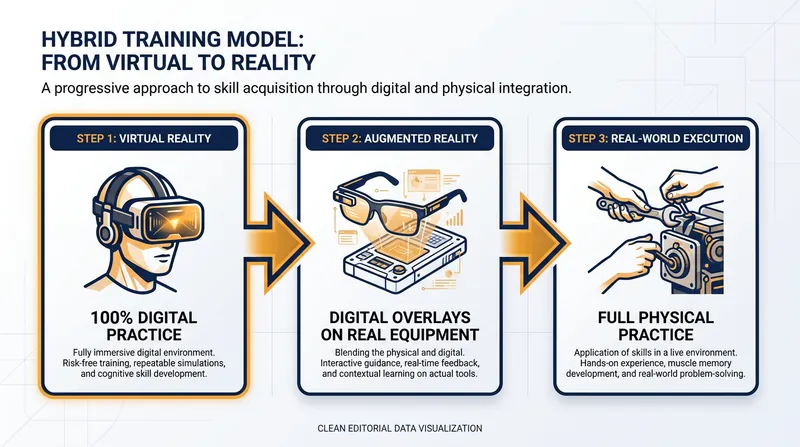 HYBRID TRAINING MODEL:
FROM VIRTUAL TO REALITY

A progressive approach to skill acquisition through digital and physical integration.

STEP 1: VIRTUAL REALITY

100% DIGITAL PRACTICE

Fully immersive digital environment. Risk-free training, repeatable simulations, and cognitive skill development.

STEP 2: AUGMENTED REALITY

DIGITAL OVERLAYS ON REAL EQUIPMENT

Blending the physical and digital. Interactive guidance, real-time feedback, and contextual learning on actual tools.

STEP 3: REAL-WORLD EXECUTION

FULL PHYSICAL PRACTICE

Application of skills in a live environment. Hands-on experience, muscle memory development, and real-world problem-solving.

CLEAN EDITORIAL DATA VISUALIZATION